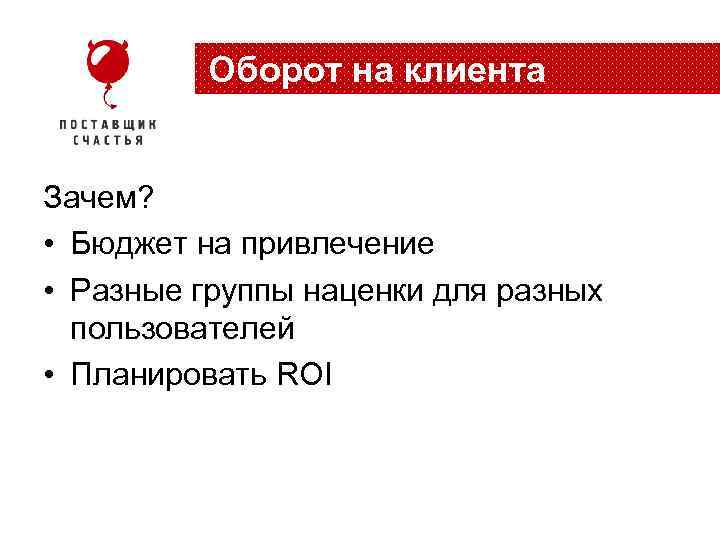 ПОСТАВЩИК СЧАСТЬЯ

Оборот на клиента

Зачем?

• Бюджет на привлечение
• Разные группы наценки для разных пользователей
• Планировать ROI